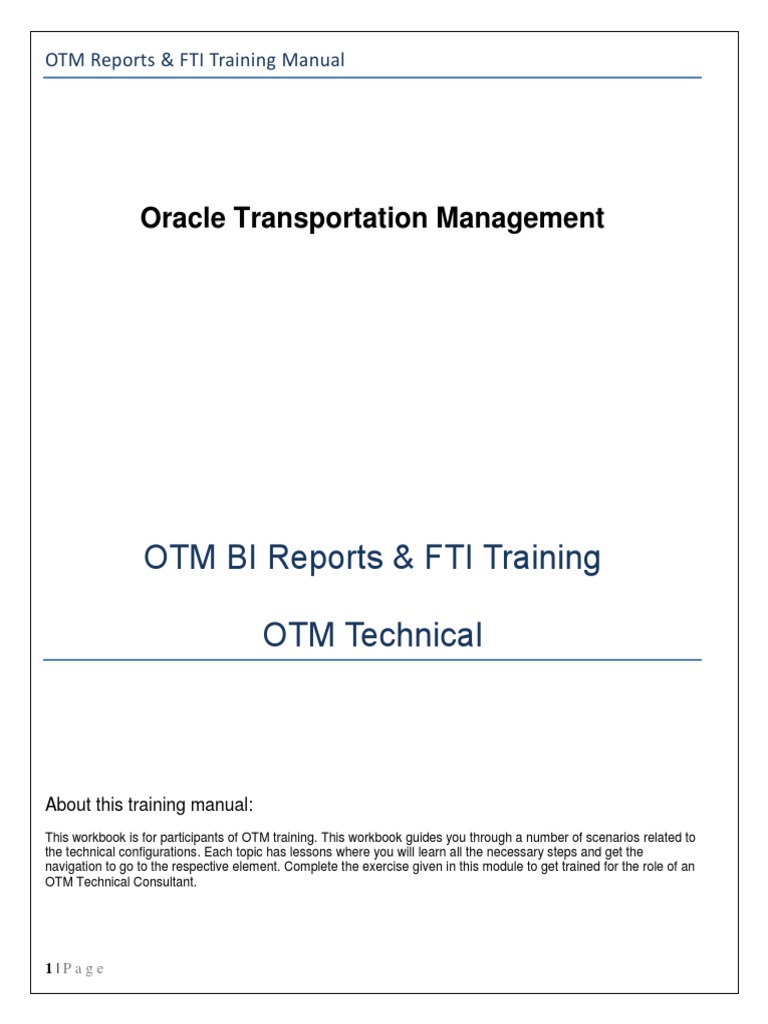 OTM Reports & FTI Training Manual

Oracle Transportation Management

OTM BI Reports & FTI Training

OTM Technical

About this training manual:

This workbook is for participants of OTM training. This workbook guides you through a number of scenarios related to the technical configurations. Each topic has lessons where you will learn all the necessary steps and get the navigation to go to the respective element. Complete the exercise given in this module to get trained for the role of an OTM Technical Consultant.

1 | P a g e